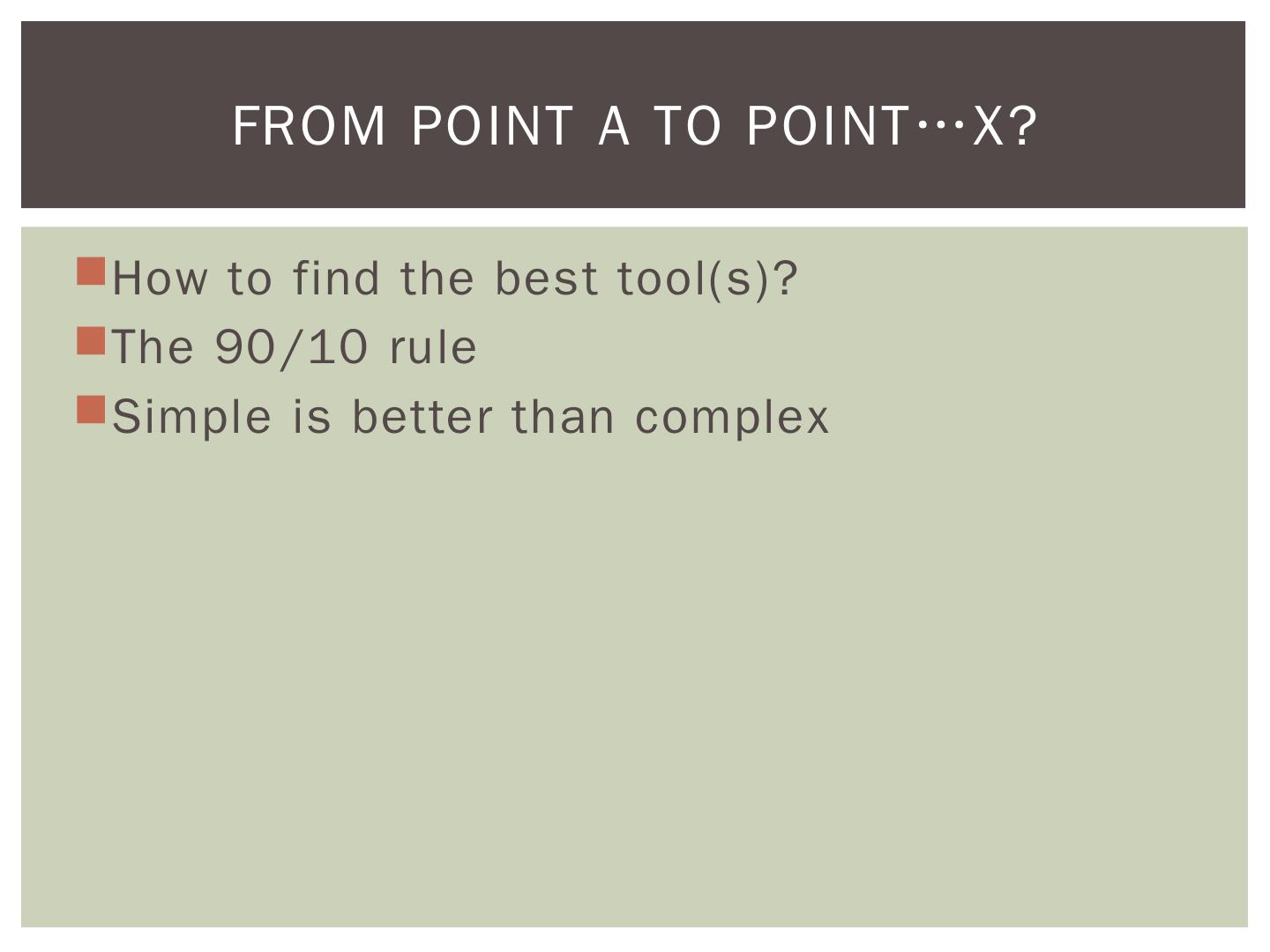 FROM POINT A TO POINT…X?

How to find the best tool(s)?
The 90/10 rule
Simple is better than complex